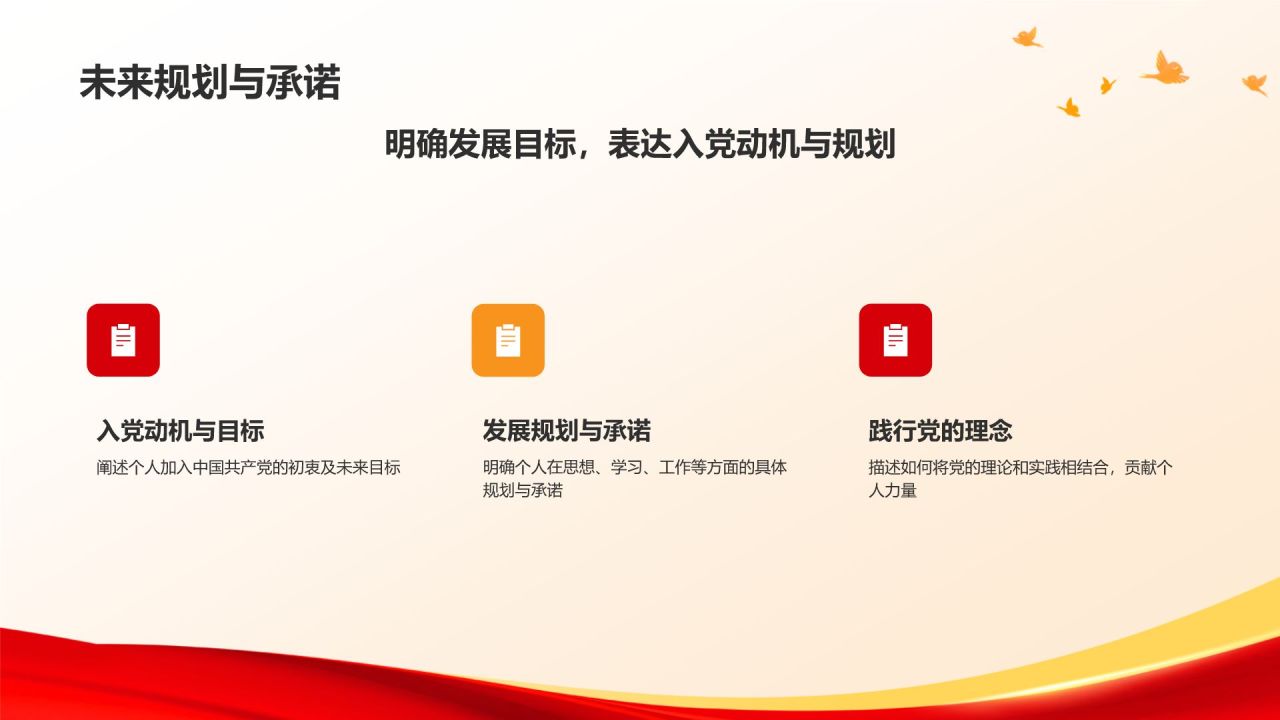 未来规划与承诺

明确发展目标，表达入党动机与规划

入党动机与目标

阐述个人加入中国共产党的初衷及未来目标

发展规划与承诺

明确个人在思想、学习、工作等方面的具体规划与承诺

践行党的理念

描述如何将党的理论和实践相结合，贡献个人力量